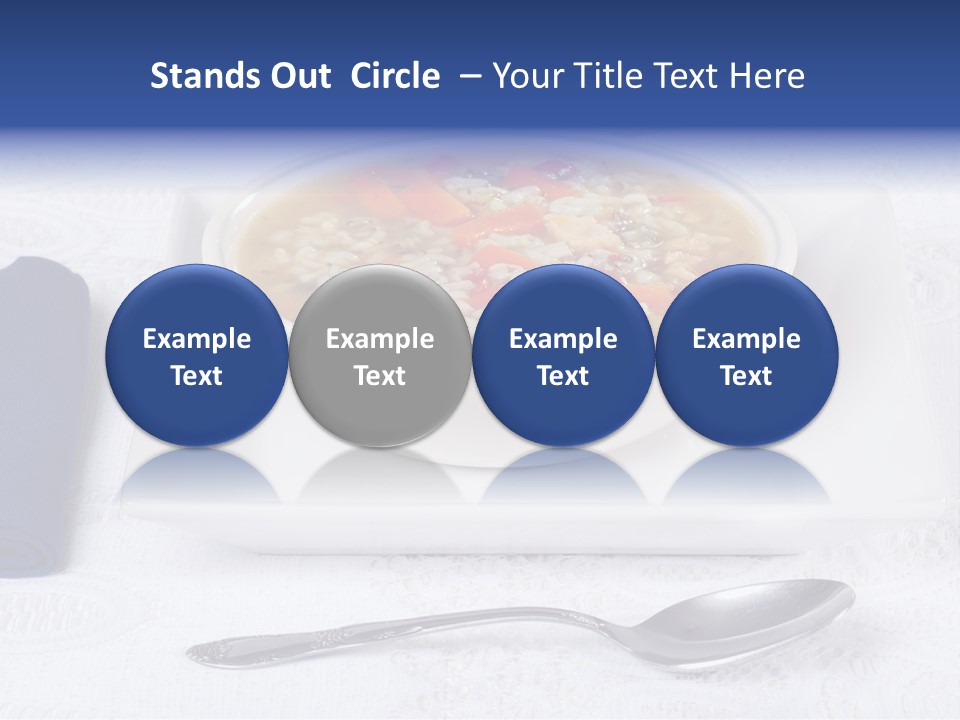 Stands Out Circle – Your Title Text Here

Example Text

Example Text

Example Text

Example Text